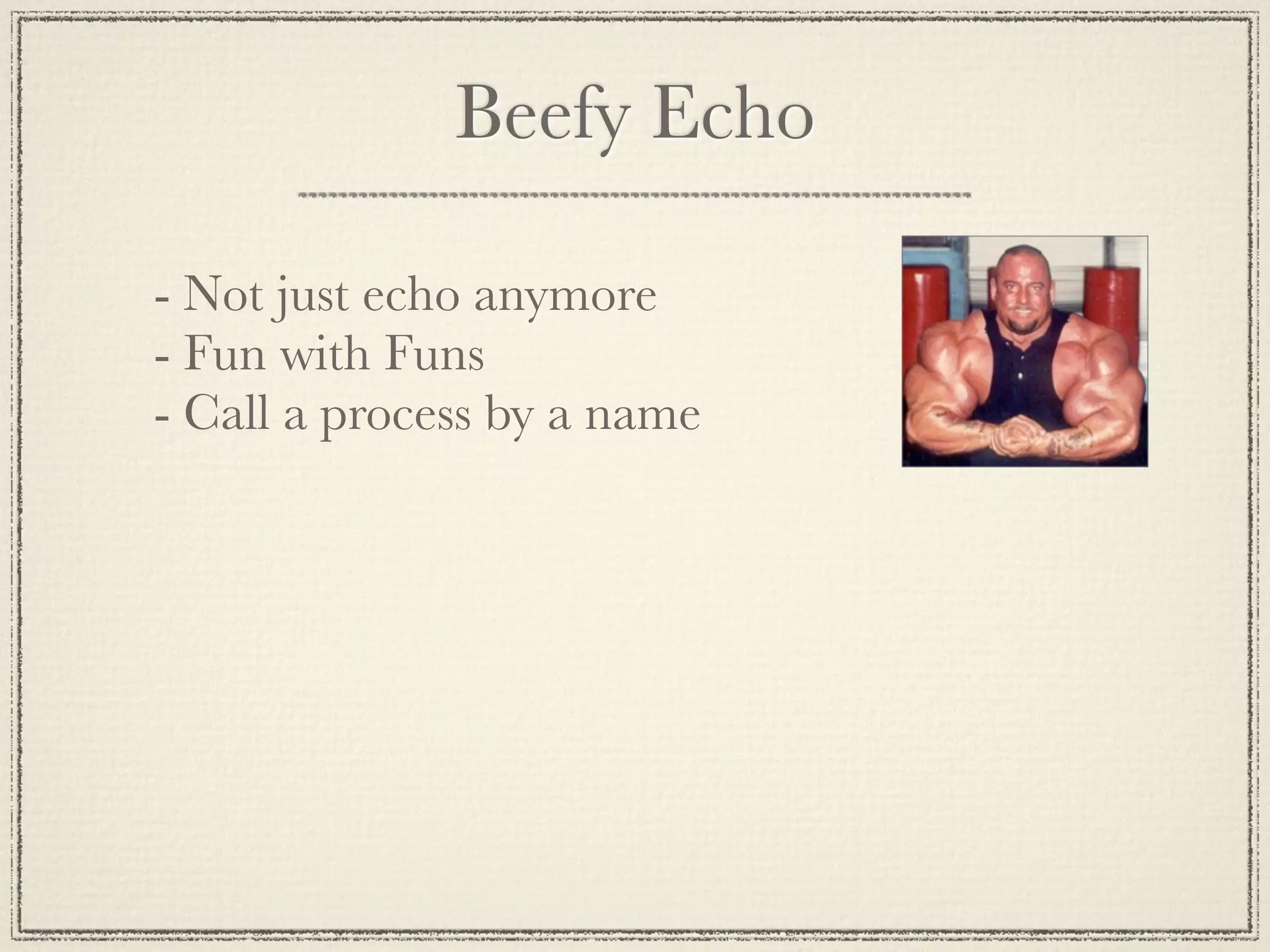 Beefy Echo

- Not just echo anymore
- Fun with Funs
- Call a process by a name